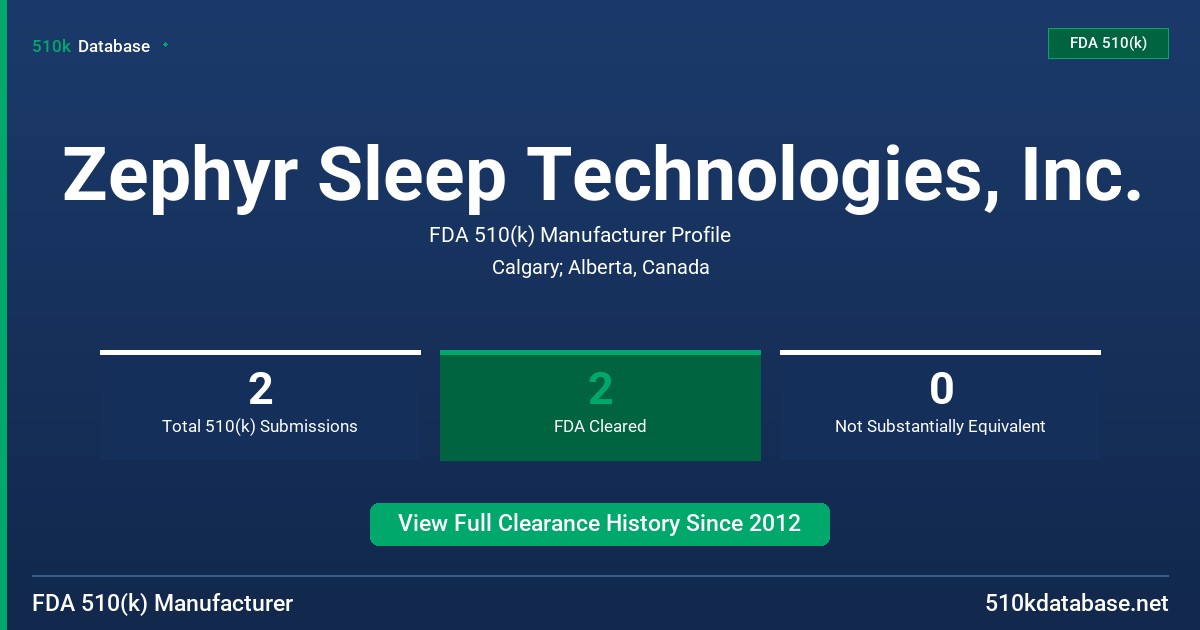 510k Database

FDA 510(k)

Zephyr Sleep Technologies, Inc.

FDA 510(k) Manufacturer Profile

Calgary; Alberta, Canada

2
Total 510(k) Submissions

2
FDA Cleared

0
Not Substantially Equivalent

View Full Clearance History Since 2012

FDA 510(k) Manufacturer

510kdatabase.net